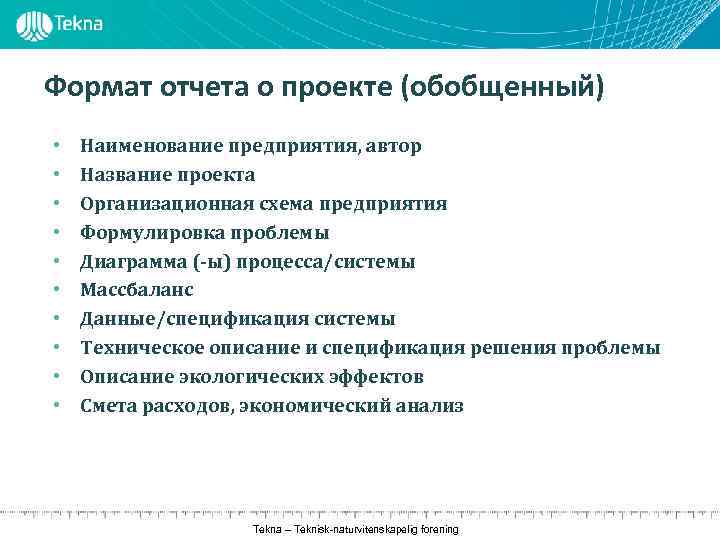 Tekna

Формат отчета о проекте (обобщенный)

• Наименование предприятия, автор
• Название проекта
• Организационная схема предприятия
• Формулировка проблемы
• Диаграмма (-ы) процесса/системы
• Массбаланс
• Данные/спецификация системы
• Техническое описание и спецификация решения проблемы
• Описание экологических эффектов
• Смета расходов, экономический анализ

Tekna – Teknisk-naturvitenskapelig forening